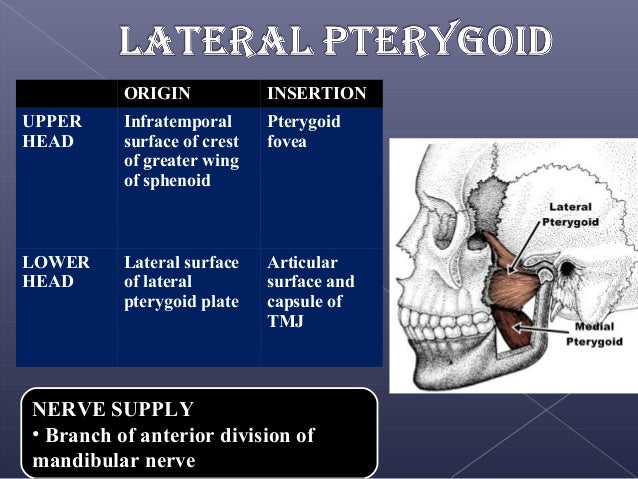 LATERAL PTERYGOID

| | ORIGIN | INSERTION |
|---|---|---|
| UPPER HEAD | Infratemporal surface of crest of greater wing of sphenoid | Pterygoid fovea |
| LOWER HEAD | Lateral surface of lateral pterygoid plate | Articular surface and capsule of TMJ |

Lateral Pterygoid

Medial Pterygoid

NERVE SUPPLY
• Branch of anterior division of mandibular nerve